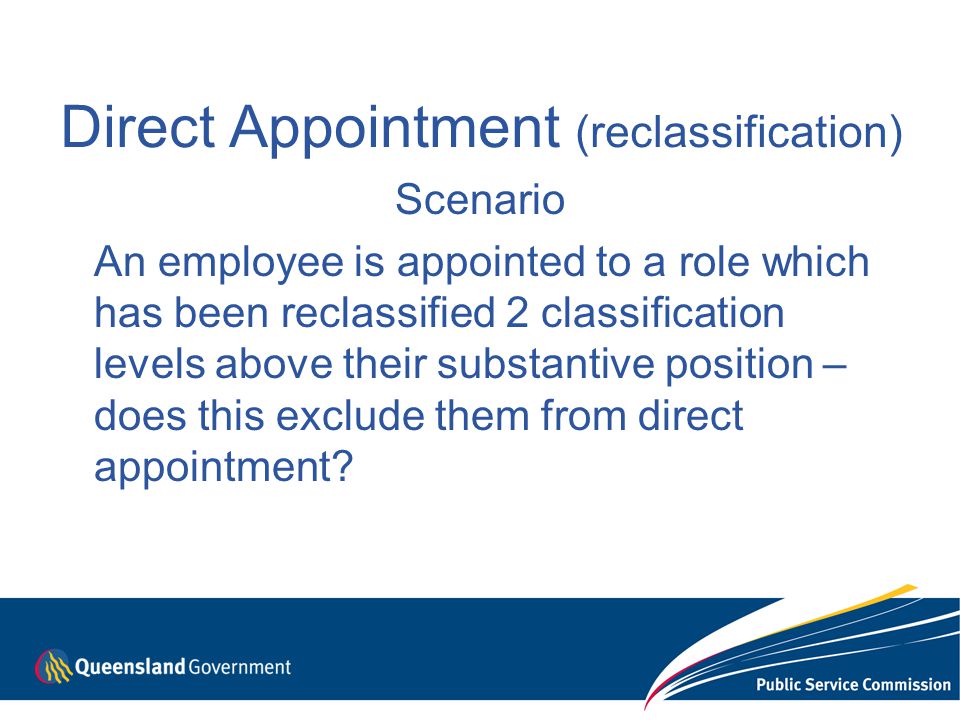 Direct Appointment (reclassification)

Scenario

An employee is appointed to a role which has been reclassified 2 classification levels above their substantive position – does this exclude them from direct appointment?

Queensland Government

Public Service Commission